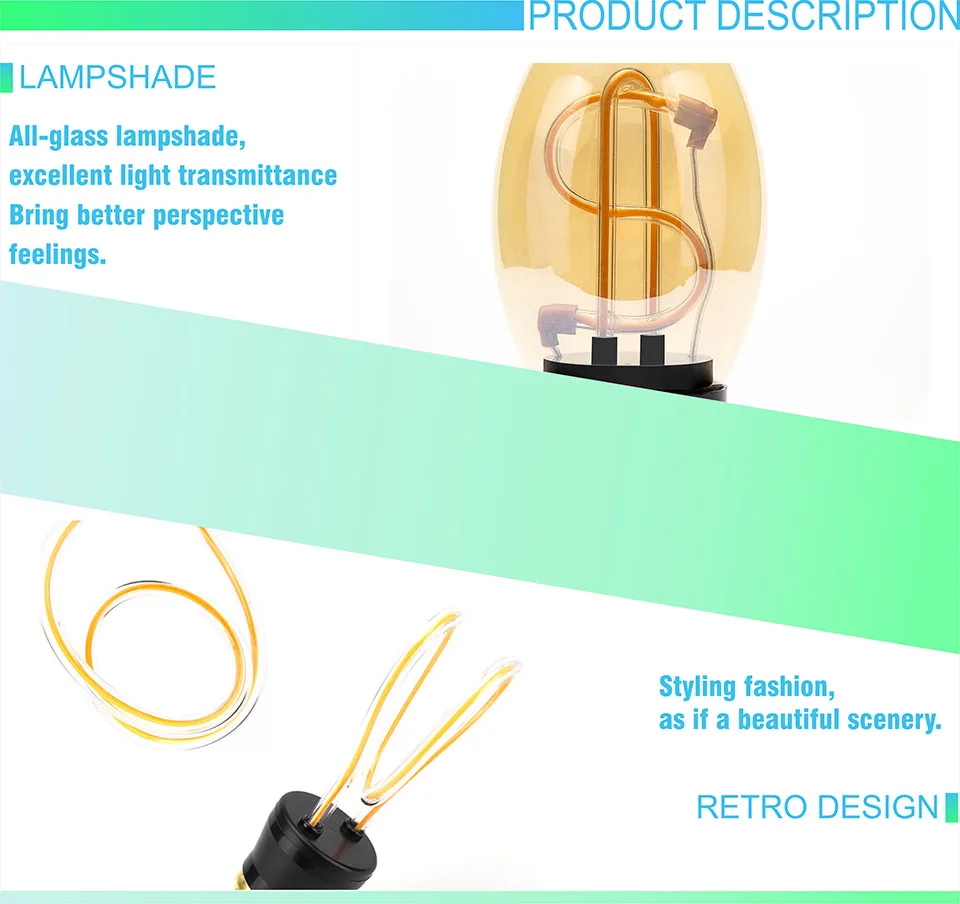 PRODUCT DESCRIPTION

LAMPSHADE

All-glass lampshade, excellent light transmittance Bring better perspective feelings.

Styling fashion, as if a beautiful scenery.

RETRO DESIGN